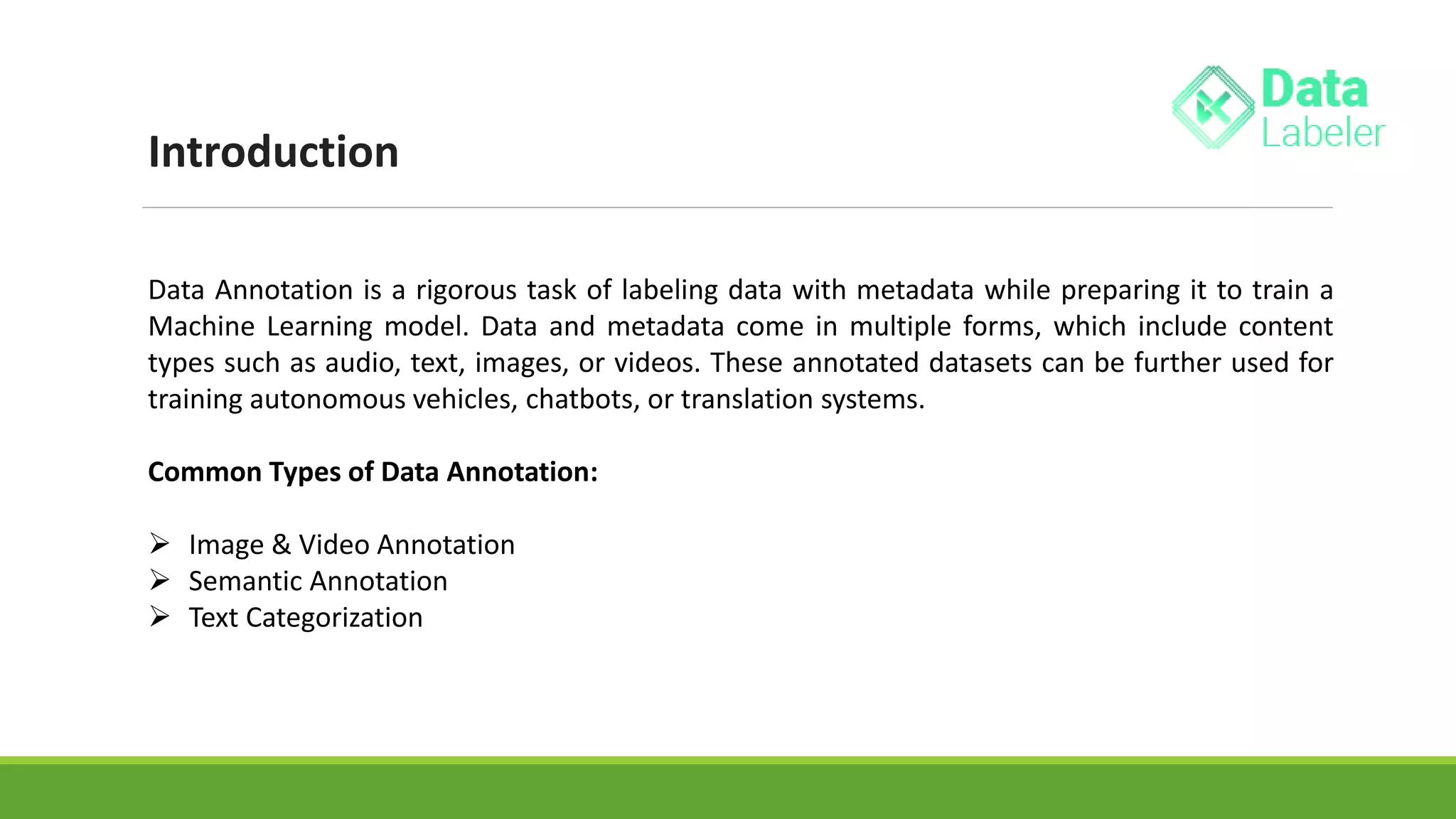 Data Labeler

Introduction

Data Annotation is a rigorous task of labeling data with metadata while preparing it to train a Machine Learning model. Data and metadata come in multiple forms, which include content types such as audio, text, images, or videos. These annotated datasets can be further used for training autonomous vehicles, chatbots, or translation systems.

Common Types of Data Annotation:

➢ Image & Video Annotation
➢ Semantic Annotation
➢ Text Categorization